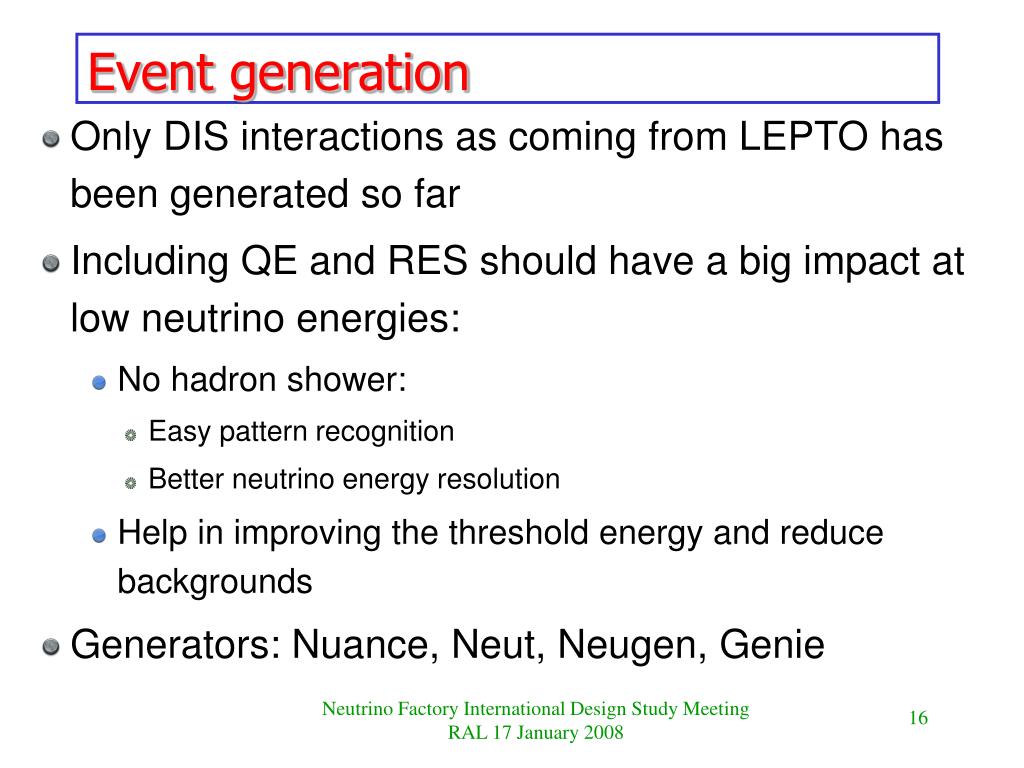 Event generation

Only DIS interactions as coming from LEPTO has been generated so far

Including QE and RES should have a big impact at low neutrino energies:

No hadron shower:

Easy pattern recognition

Better neutrino energy resolution

Help in improving the threshold energy and reduce backgrounds

Generators: Nuance, Neut, Neugen, Genie

Neutrino Factory International Design Study Meeting
RAL 17 January 2008

16